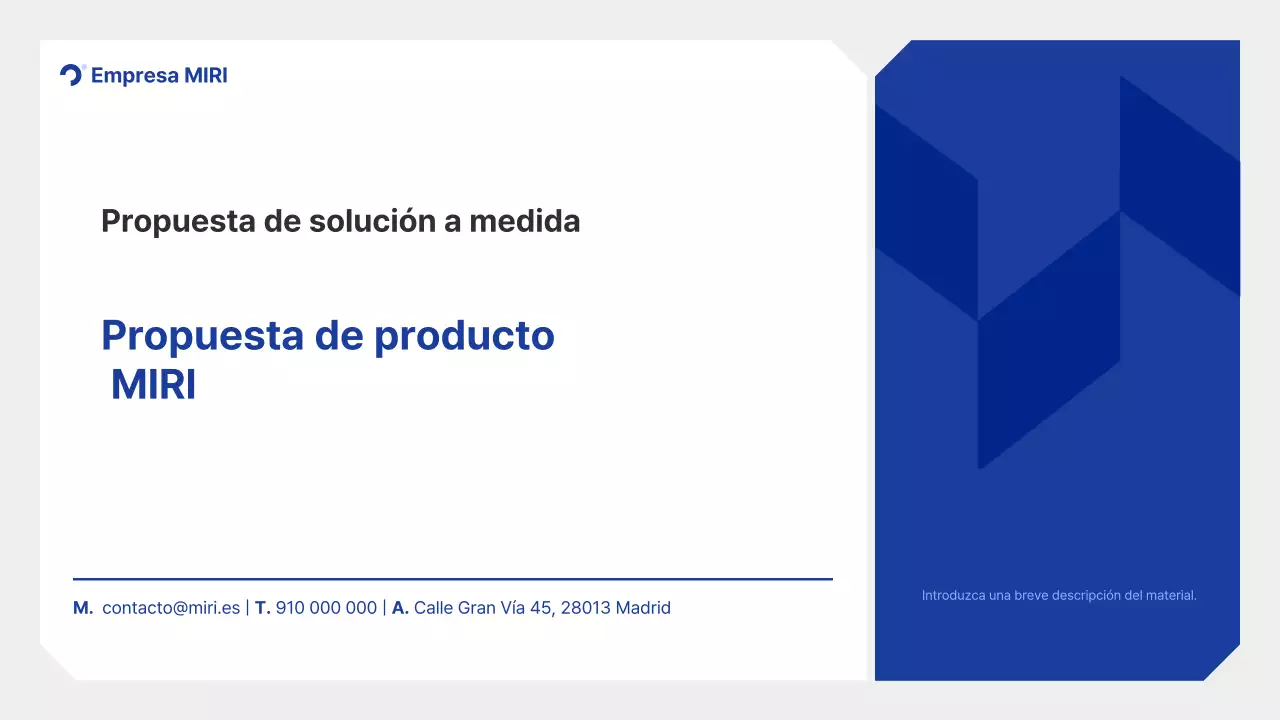 Empresa MIRI

Propuesta de solución a medida

Propuesta de producto
MIRI

M. contacto@miri.es | T. 910 000 000 | A. Calle Gran Vía 45, 28013 Madrid

Introduzca una breve descripción del material.